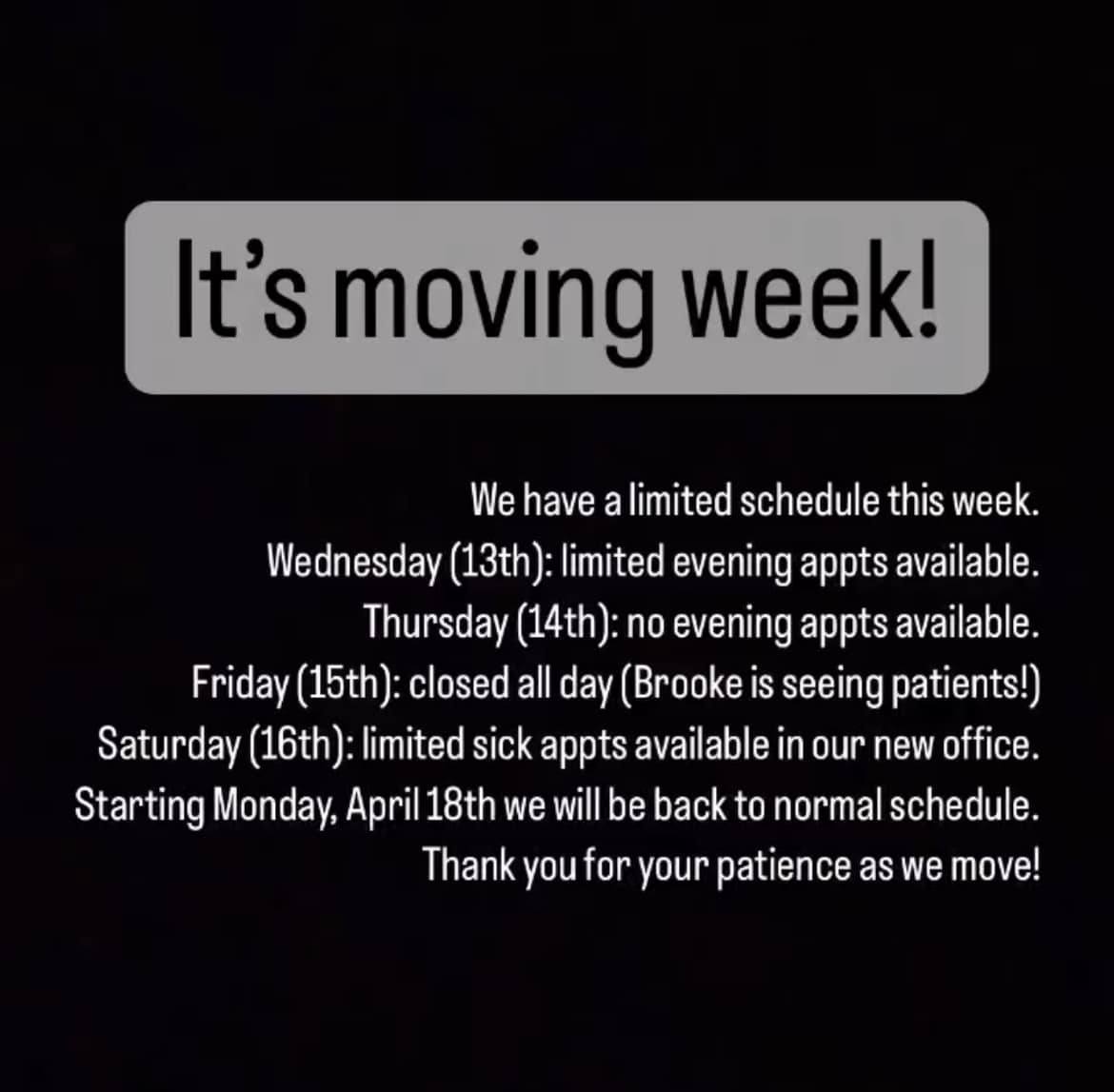 It’s moving week!

We have a limited schedule this week.
Wednesday (13th): limited evening appts available.
Thursday (14th): no evening appts available.
Friday (15th): closed all day (Brooke is seeing patients!)
Saturday (16th): limited sick appts available in our new office.
Starting Monday, April 18th we will be back to normal schedule.
Thank you for your patience as we move!